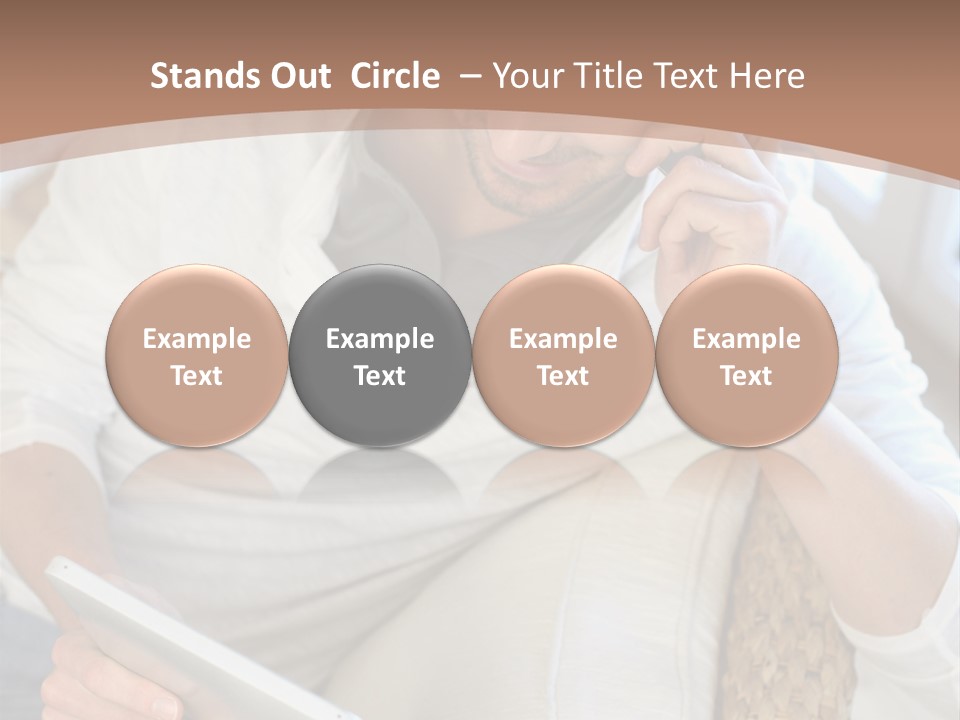 Stands Out Circle – Your Title Text Here

Example Text

Example Text

Example Text

Example Text